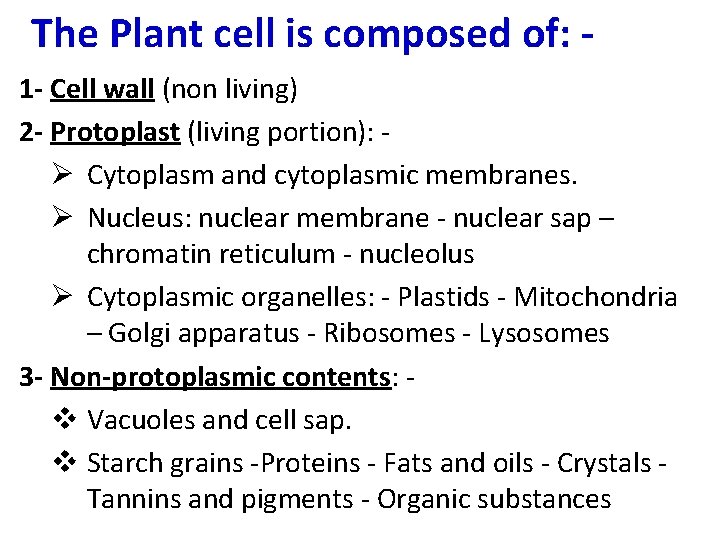 The Plant cell is composed of: -

1- Cell wall (non living)

2- Protoplast (living portion): -

➢ Cytoplasm and cytoplasmic membranes.

➢ Nucleus: nuclear membrane - nuclear sap – chromatin reticulum - nucleolus

➢ Cytoplasmic organelles: - Plastids - Mitochondria – Golgi apparatus - Ribosomes - Lysosomes

3- Non-protoplasmic contents: -

❖ Vacuoles and cell sap.

❖ Starch grains -Proteins - Fats and oils - Crystals - Tannins and pigments - Organic substances